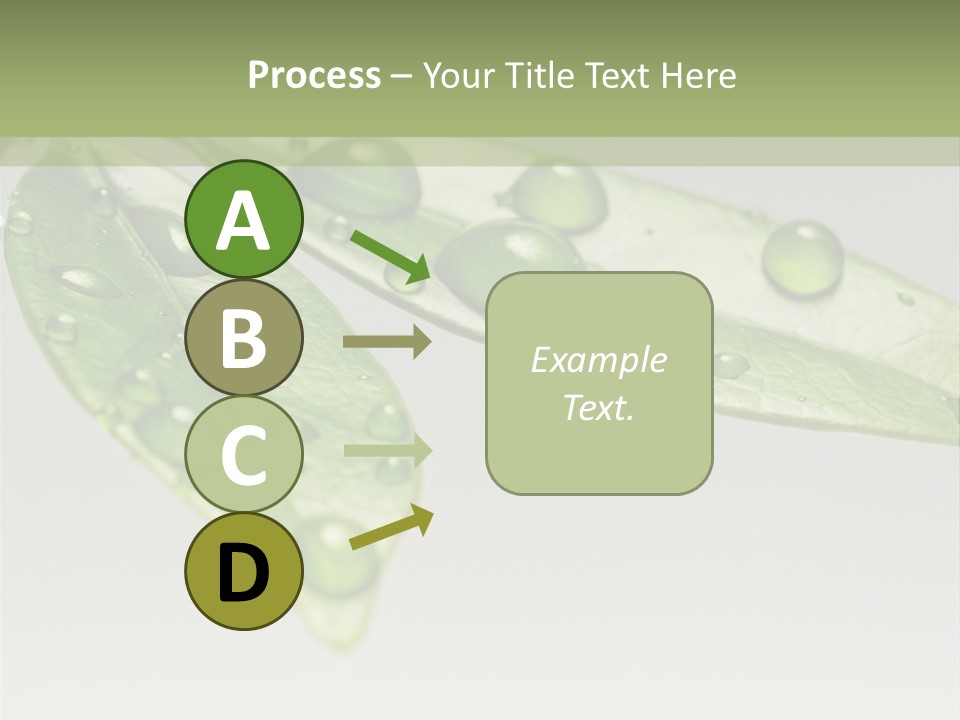 Process – Your Title Text Here

A

B

C

D

Example Text.